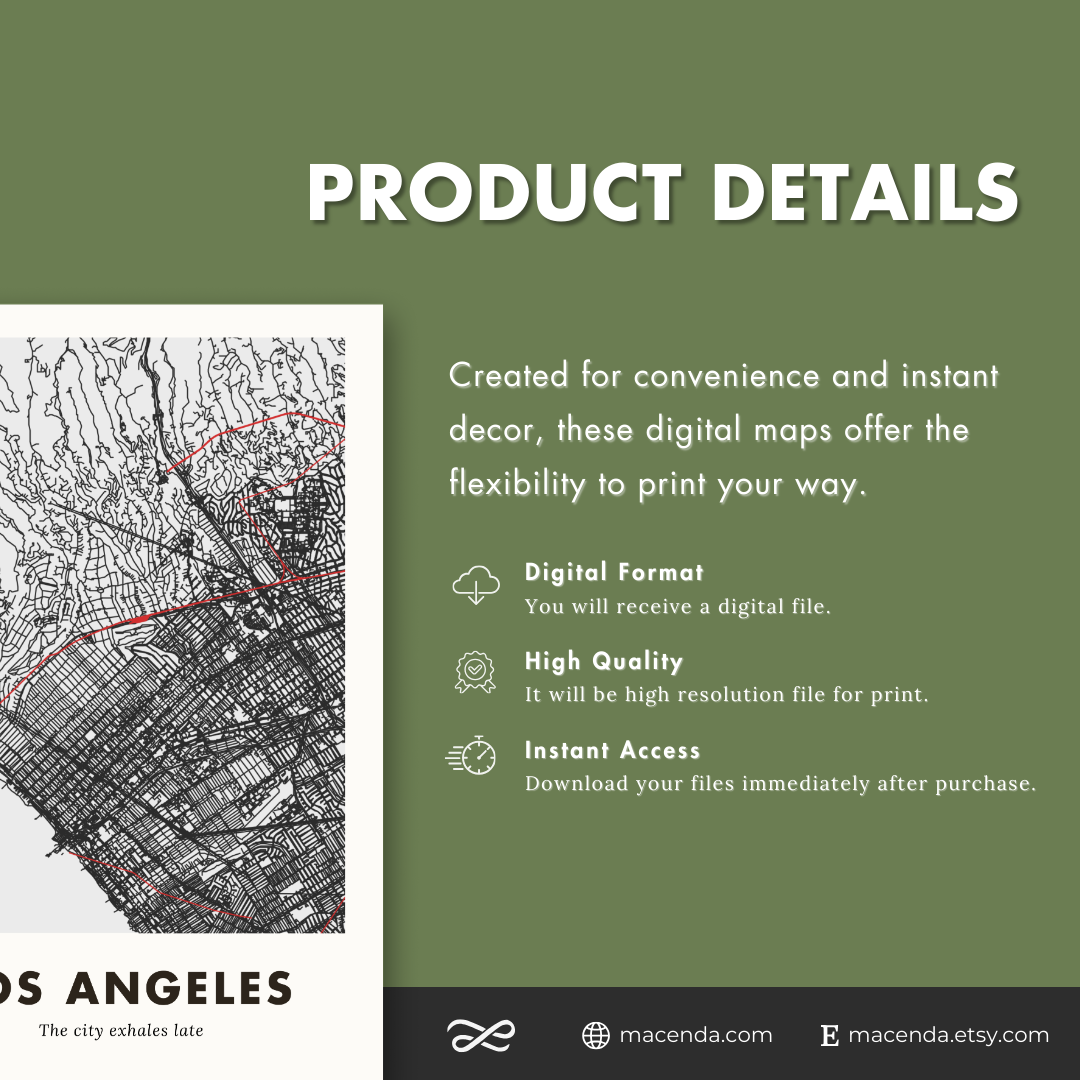 PRODUCT DETAILS

Created for convenience and instant decor, these digital maps offer the flexibility to print your way.

Digital Format
You will receive a digital file.

High Quality
It will be high resolution file for print.

Instant Access
Download your files immediately after purchase.

OS ANGELES
The city exhales late

macenda.com
E macenda.etsy.com